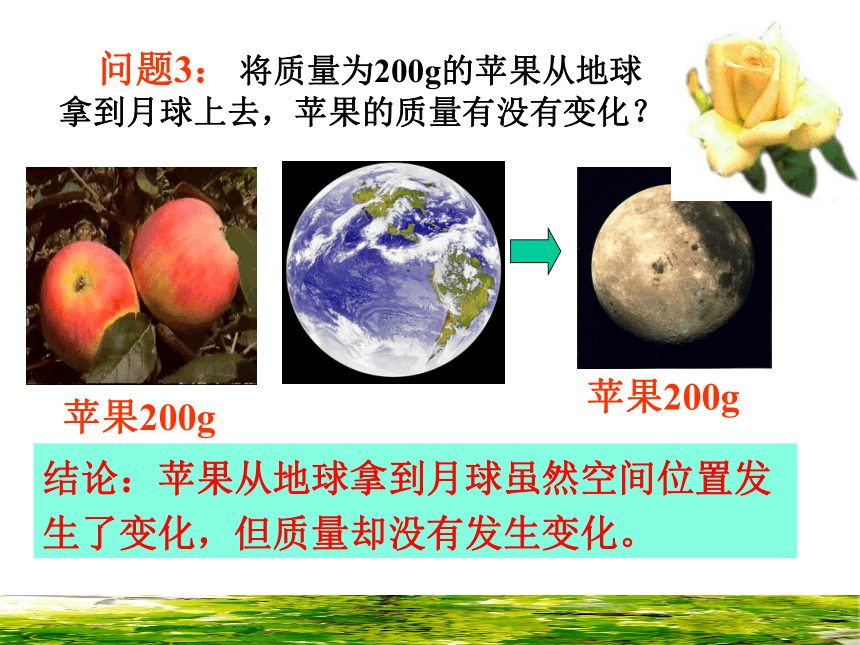 问题3： 将质量为200g的苹果从地球拿到月球上去，苹果的质量有没有变化？

苹果200g

苹果200g

结论：苹果从地球拿到月球虽然空间位置发生了变化，但质量却没有发生变化。